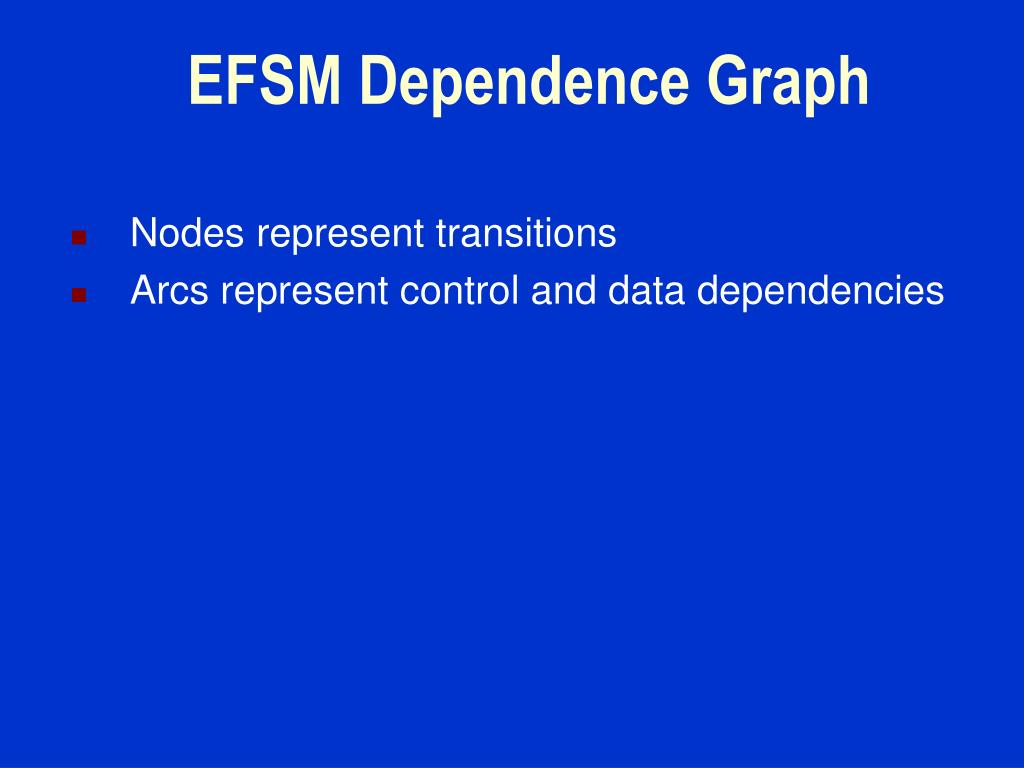 EFSM Dependence Graph

Nodes represent transitions

Arcs represent control and data dependencies